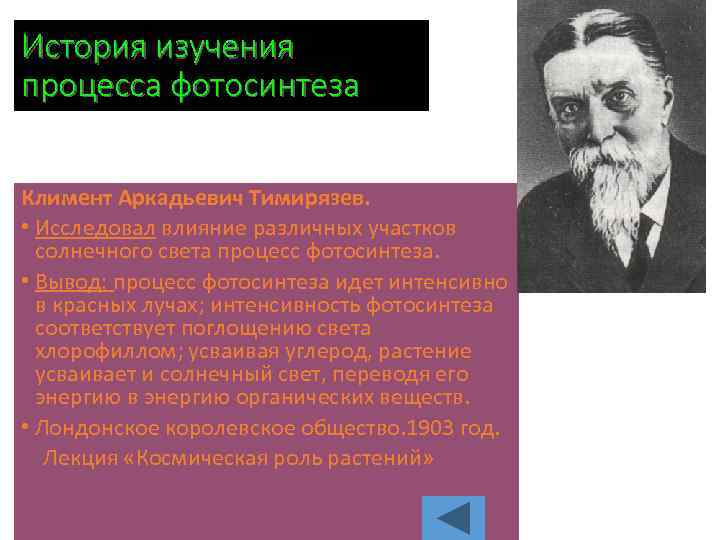 История изучения процесса фотосинтеза

Климент Аркадьевич Тимирязев.

• Исследовал влияние различных участков солнечного света процесс фотосинтеза.

• Вывод: процесс фотосинтеза идет интенсивно в красных лучах; интенсивность фотосинтеза соответствует поглощению света хлорофиллом; усваивая углерод, растение усваивает и солнечный свет, переводя его энергию в энергию органических веществ.

• Лондонское королевское общество.1903 год.
Лекция «Космическая роль растений»